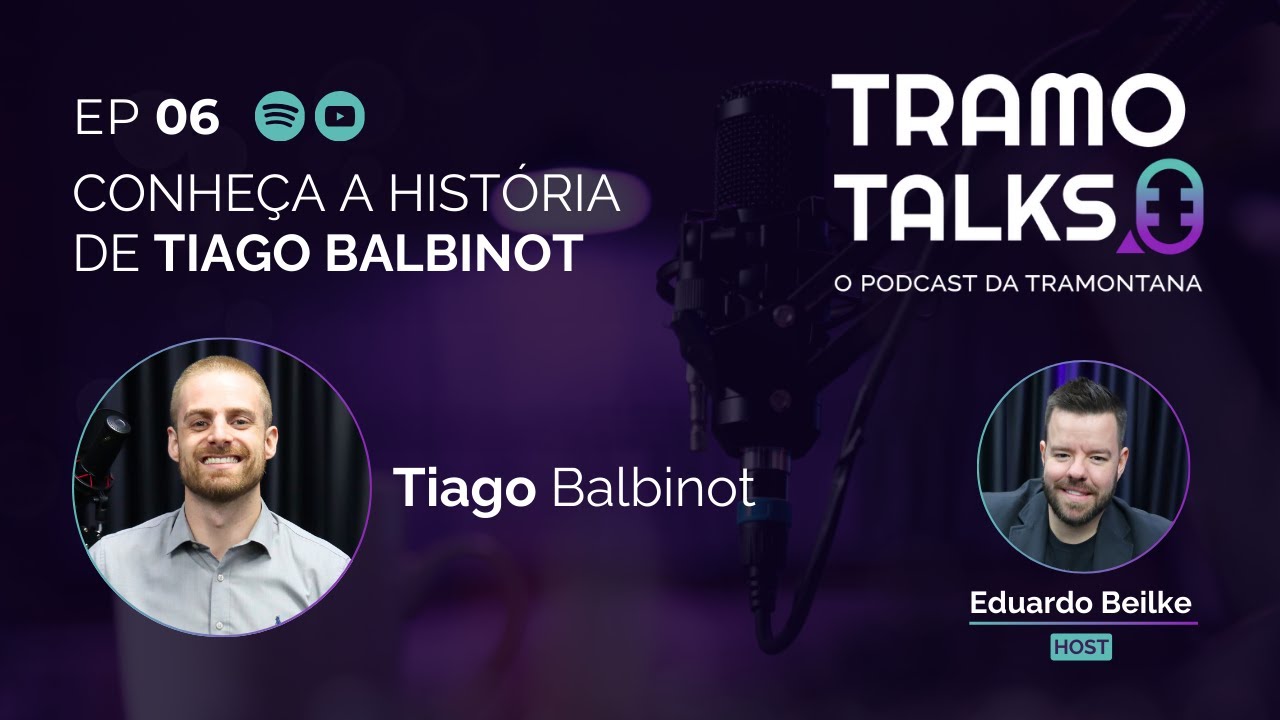 EP 06

CONHEÇA A HISTÓRIA DE TIAGO BALBINOT

TRAMO TALKS

O PODCAST DA TRAMONTANA

Tiago Balbinot

Eduardo Beilke

HOST